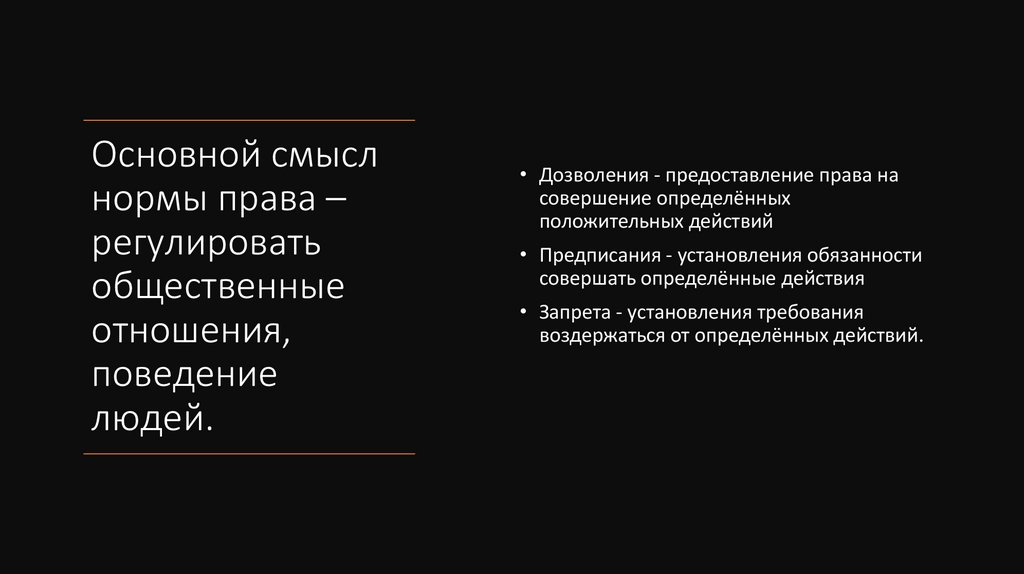 Основной смысл нормы права – регулировать общественные отношения, поведение людей.

• Дозволения - предоставление права на совершение определённых положительных действий
• Предписания - установления обязанности совершать определённые действия
• Запрета - установления требования воздержаться от определённых действий.